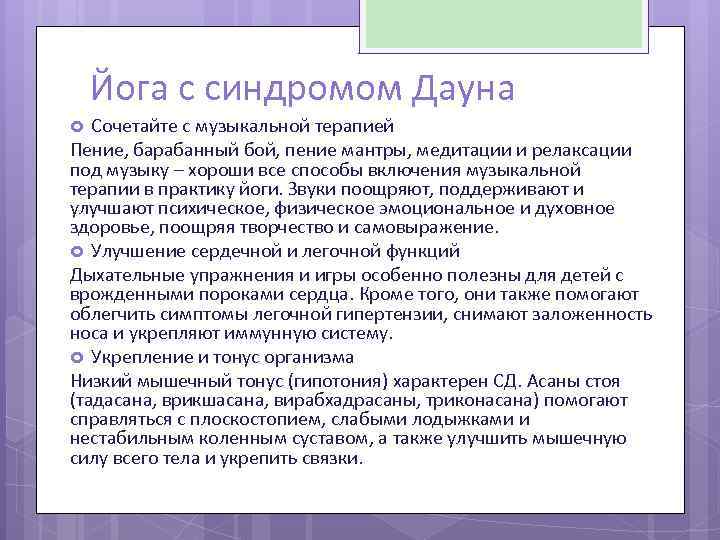 Йога с синдромом Дауна

Сочетайте с музыкальной терапией

Пение, барабанный бой, пение мантры, медитации и релаксации под музыку – хороши все способы включения музыкальной терапии в практику йоги. Звуки поощряют, поддерживают и улучшают психическое, физическое эмоциональное и духовное здоровье, поощряя творчество и самовыражение.

Улучшение сердечной и легочной функций

Дыхательные упражнения и игры особенно полезны для детей с врожденными пороками сердца. Кроме того, они также помогают облегчить симптомы легочной гипертензии, снимают заложенность носа и укрепляют иммунную систему.

Укрепление и тонус организма

Низкий мышечный тонус (гипотония) характерен СД. Асаны стоя (тадасана, врикшасана, вирабхадрасаны, триконасана) помогают справляться с плоскостопием, слабыми лодыжками и нестабильным коленным суставом, а также улучшить мышечную силу всего тела и укрепить связки.